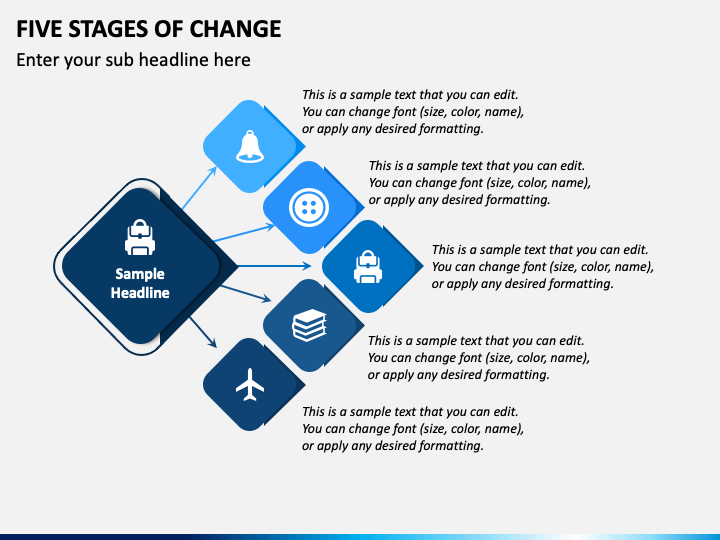 FIVE STAGES OF CHANGE

Enter your sub headline here

Sample Headline

This is a sample text that you can edit. You can change font (size, color, name), or apply any desired formatting.

This is a sample text that you can edit. You can change font (size, color, name), or apply any desired formatting.

This is a sample text that you can edit. You can change font (size, color, name), or apply any desired formatting.

This is a sample text that you can edit. You can change font (size, color, name), or apply any desired formatting.

This is a sample text that you can edit. You can change font (size, color, name), or apply any desired formatting.